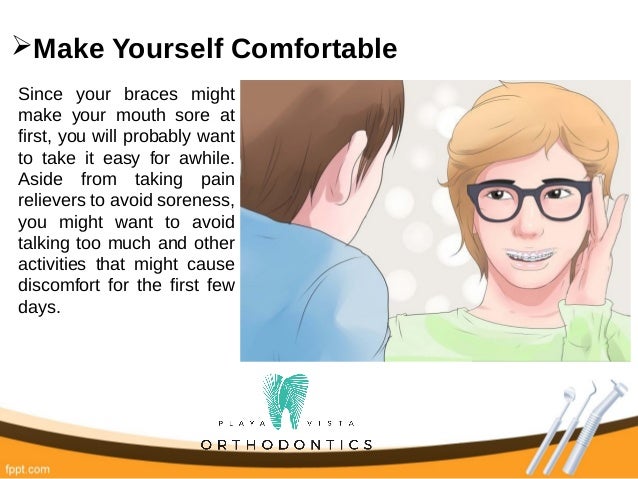 ➢Make Yourself Comfortable

Since your braces might make your mouth sore at first, you will probably want to take it easy for awhile. Aside from taking pain relievers to avoid soreness, you might want to avoid talking too much and other activities that might cause discomfort for the first few days.

PLAYA VISTA
ORTHODONTICS

fppt.com